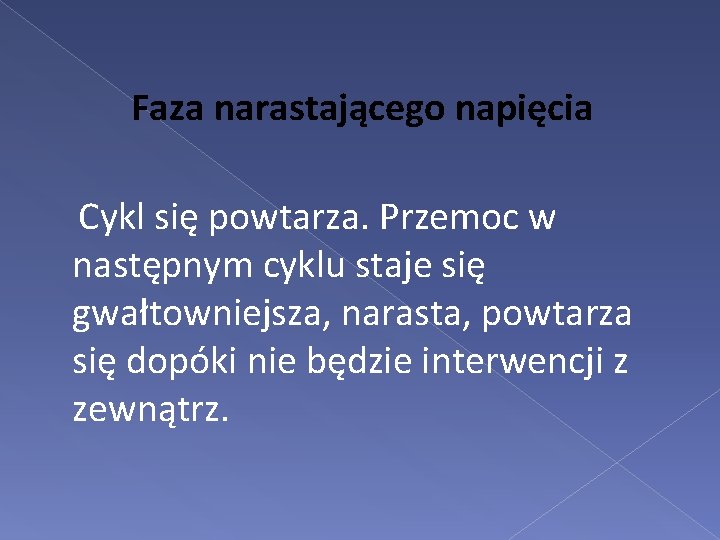 Faza narastającego napięcia

Cykl się powtarza. Przemoc w następnym cyklu staje się gwałtowniejsza, narasta, powtarza się dopóki nie będzie interwencji z zewnątrz.